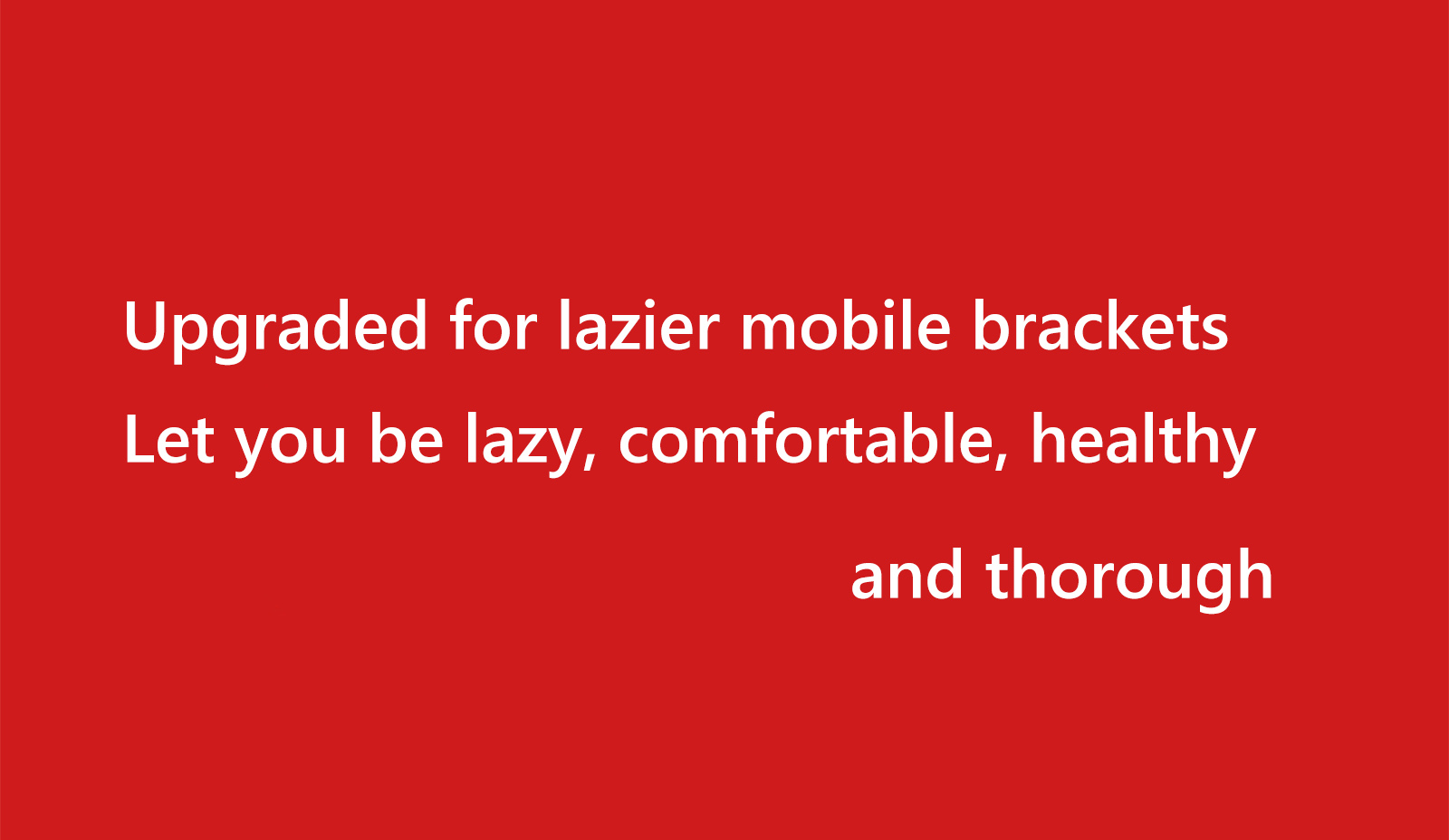 Upgraded for lazier mobile brackets
Let you be lazy, comfortable, healthy
and thorough